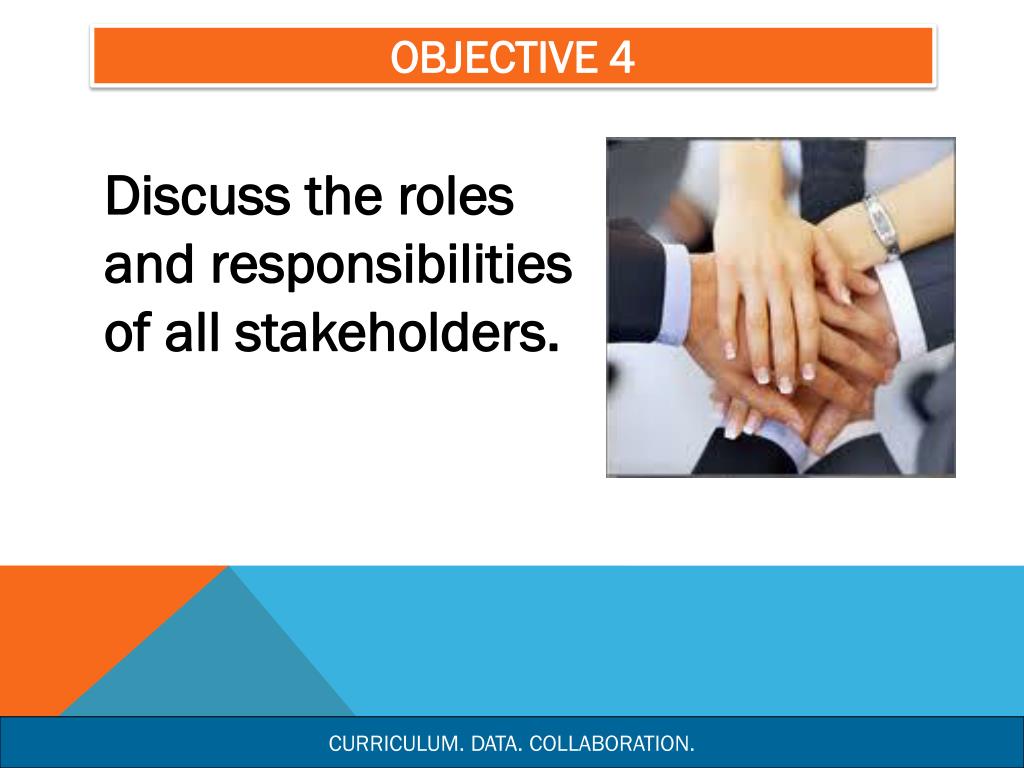 OBJECTIVE 4

Discuss the roles and responsibilities of all stakeholders.

CURRICULUM. DATA. COLLABORATION.